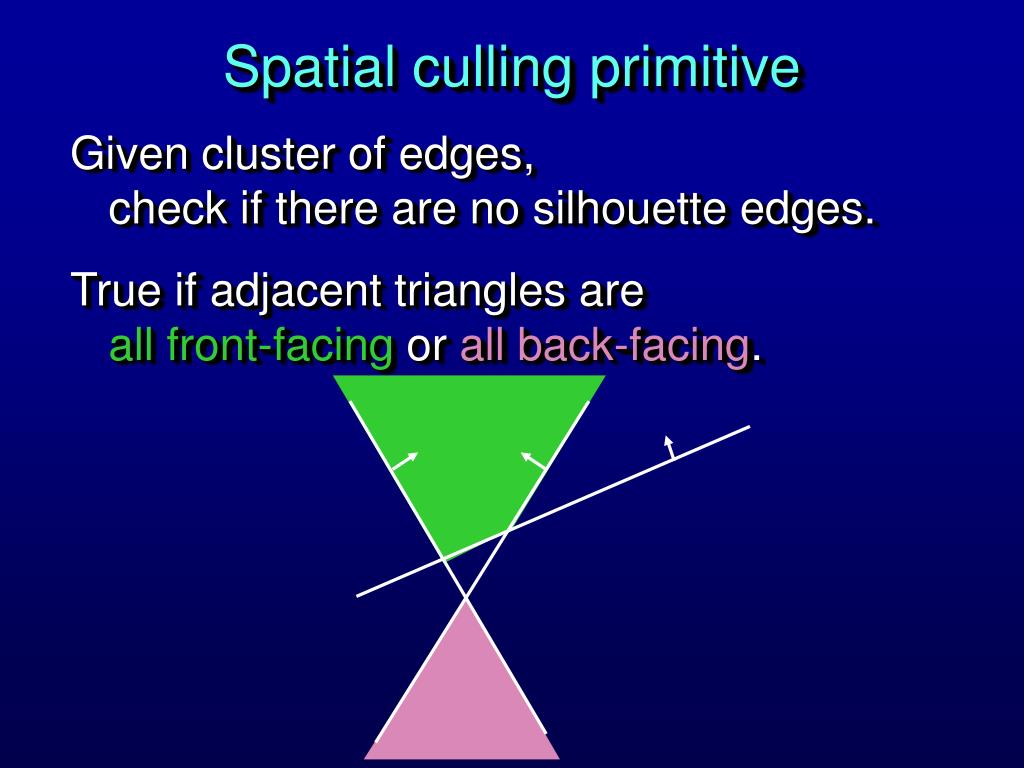 Spatial culling primitive

Given cluster of edges,
check if there are no silhouette edges.

True if adjacent triangles are
all front-facing or all back-facing.